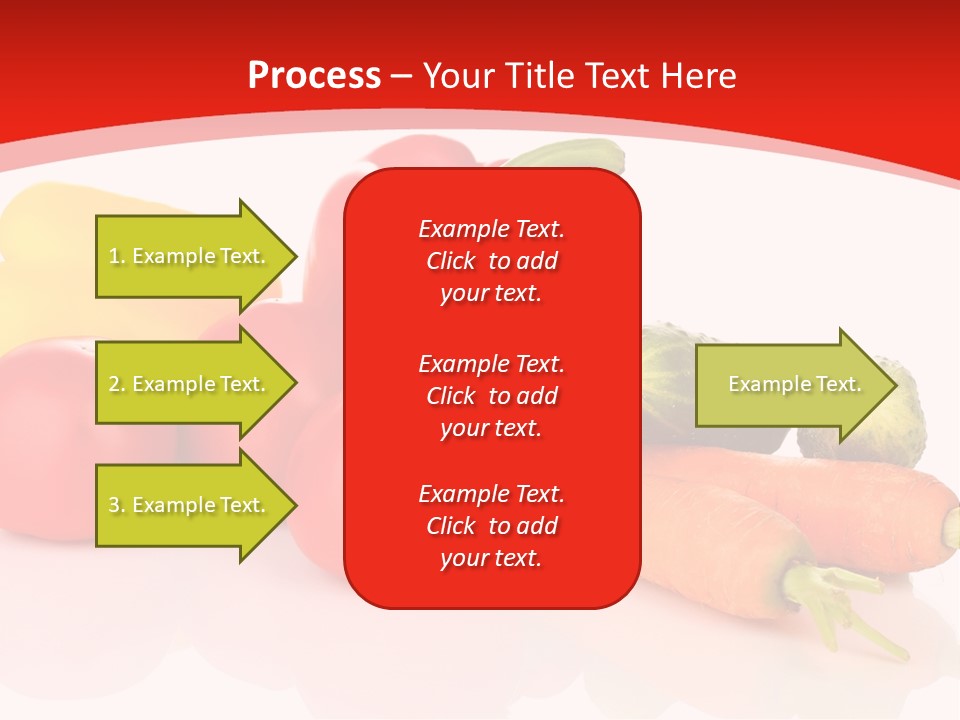 Process – Your Title Text Here

1. Example Text.

2. Example Text.

3. Example Text.

Example Text. Click to add your text.

Example Text. Click to add your text.

Example Text. Click to add your text.

Example Text.